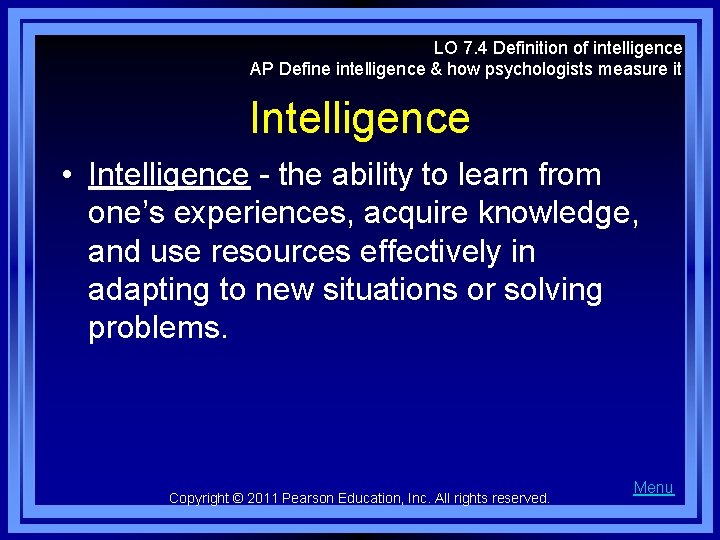 LO 7.4 Definition of intelligence
AP Define intelligence & how psychologists measure it

Intelligence

• Intelligence - the ability to learn from one's experiences, acquire knowledge, and use resources effectively in adapting to new situations or solving problems.

Copyright © 2011 Pearson Education, Inc. All rights reserved.

Menu